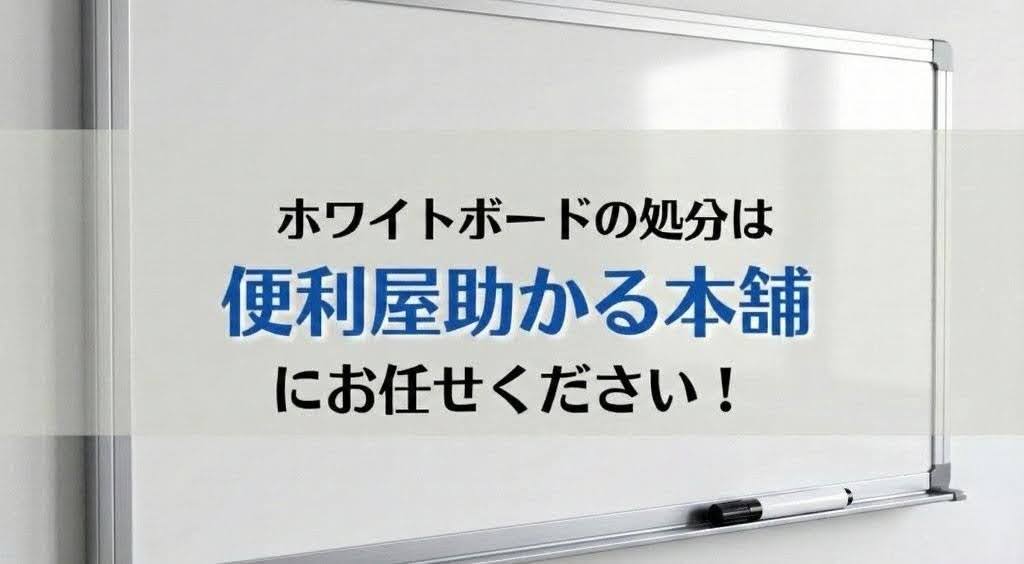 ホワイトボードの処分は
便利屋助かる本舗
にお任せください！